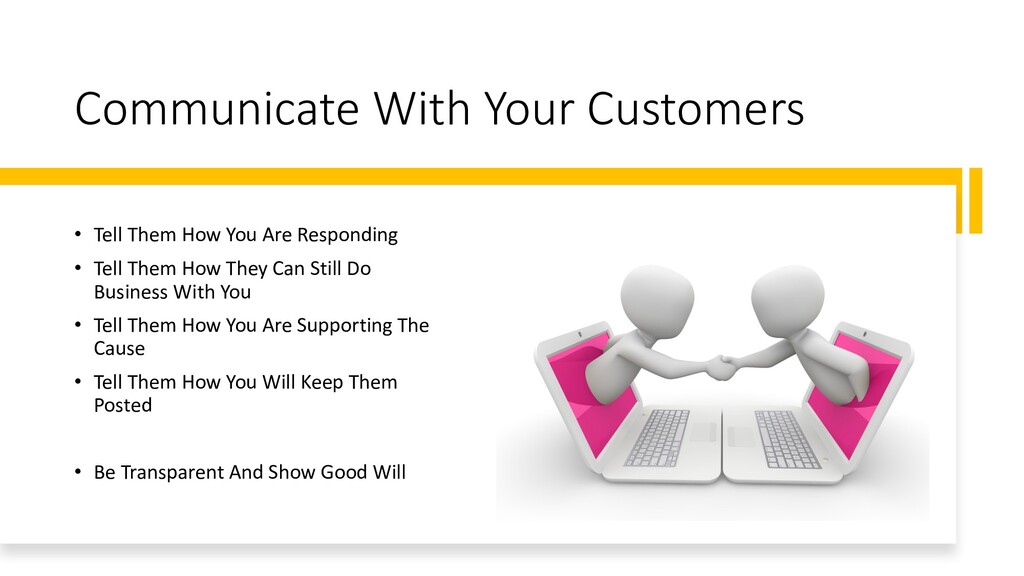 Communicate With Your Customers

• Tell Them How You Are Responding
• Tell Them How They Can Still Do Business With You
• Tell Them How You Are Supporting The Cause
• Tell Them How You Will Keep Them Posted

• Be Transparent And Show Good Will